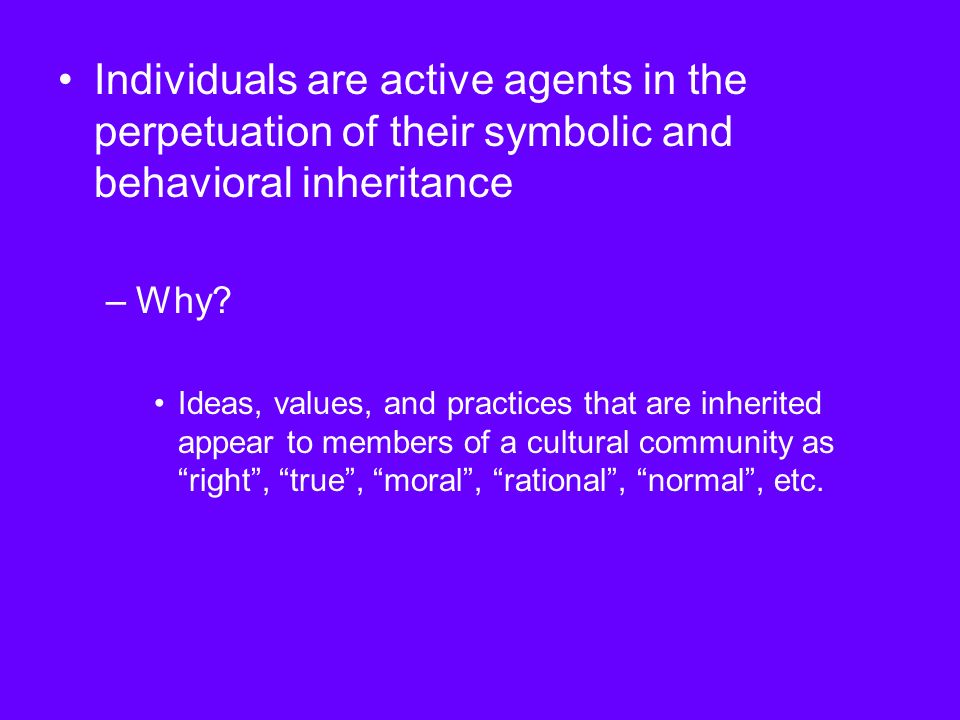 • Individuals are active agents in the perpetuation of their symbolic and behavioral inheritance

– Why?

• Ideas, values, and practices that are inherited appear to members of a cultural community as “right”, “true”, “moral”, “rational”, “normal”, etc.